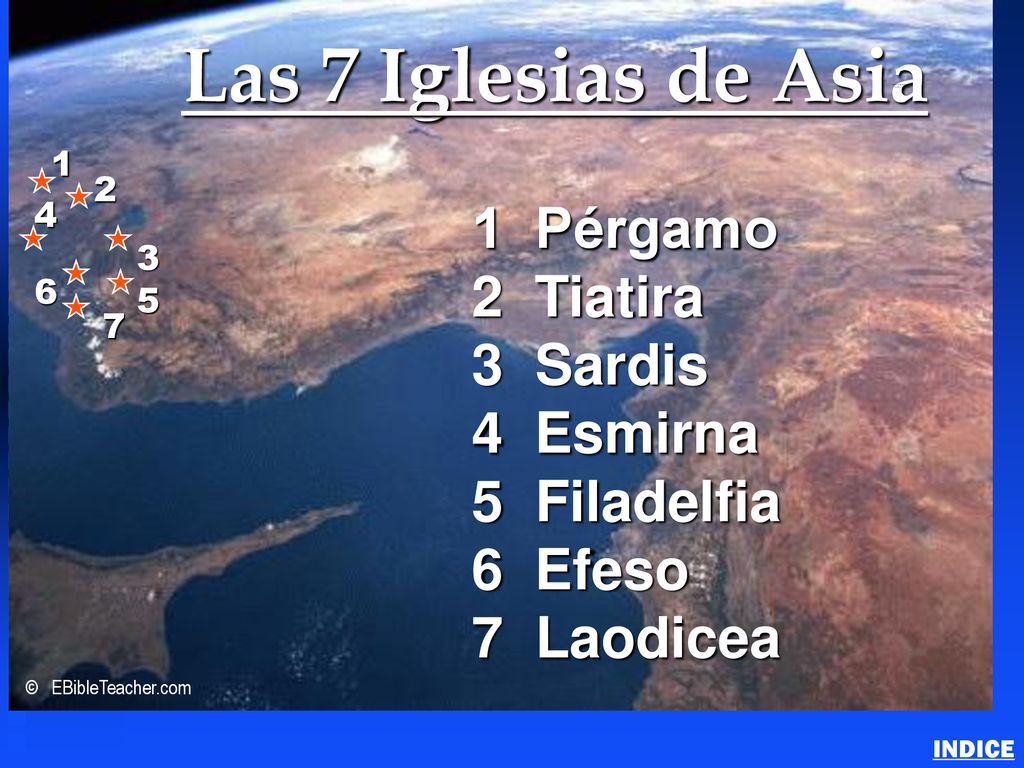 Las 7 Iglesias de Asia

1
2
4
3
6
5
7

1 Pérgamo
2 Tiatira
3 Sardis
4 Esmirna
5 Filadelfia
6 Efeso
7 Laodicea

© EBibleTeacher.com

INDICE